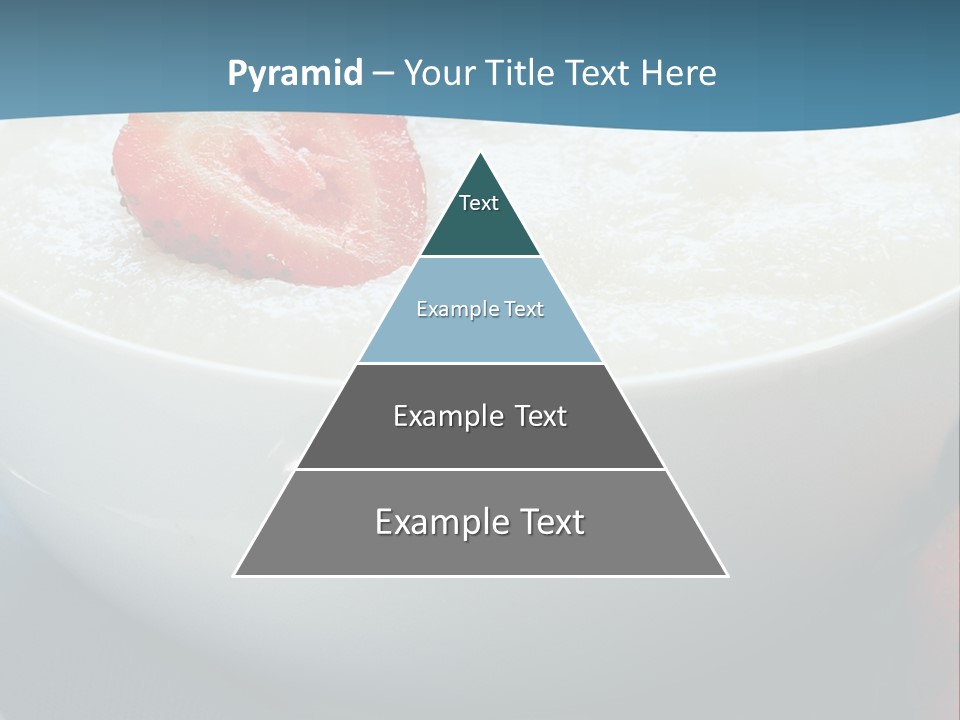 Pyramid – Your Title Text Here

Text

Example Text

Example Text

Example Text